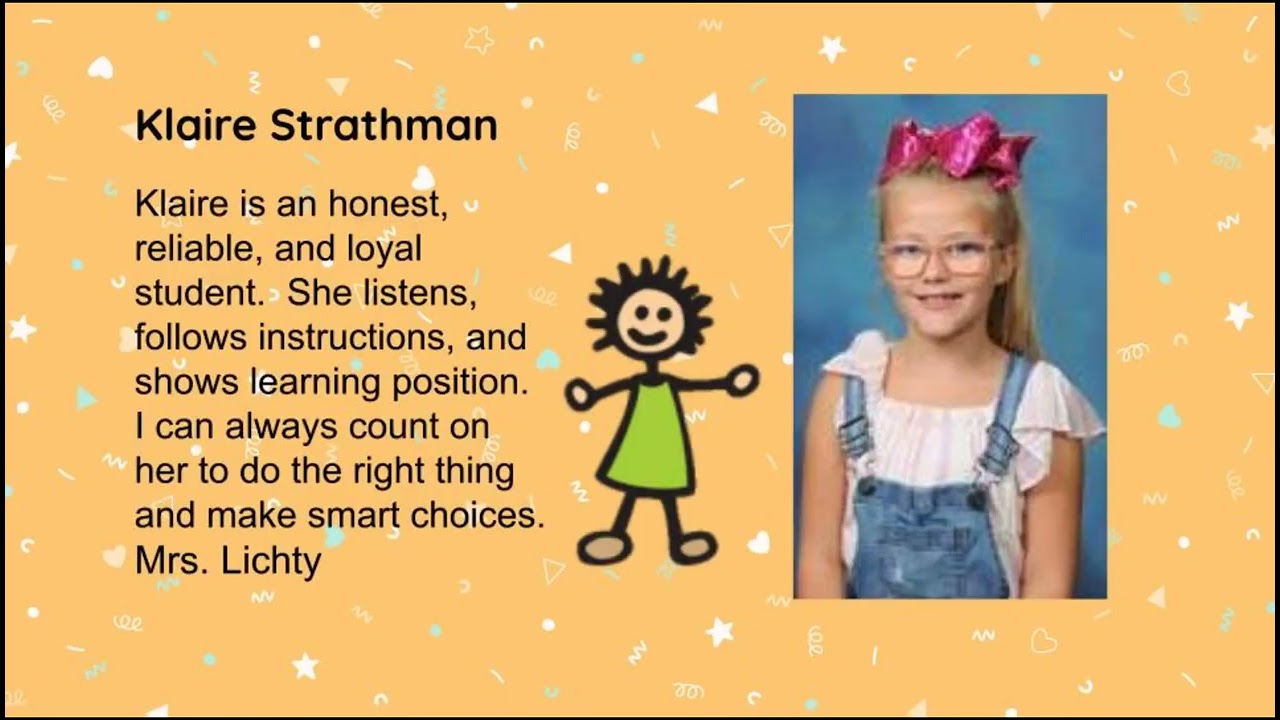 Klaire Strathman

Klaire is an honest, reliable, and loyal student. She listens, follows instructions, and shows learning position. I can always count on her to do the right thing and make smart choices. Mrs. Lichty